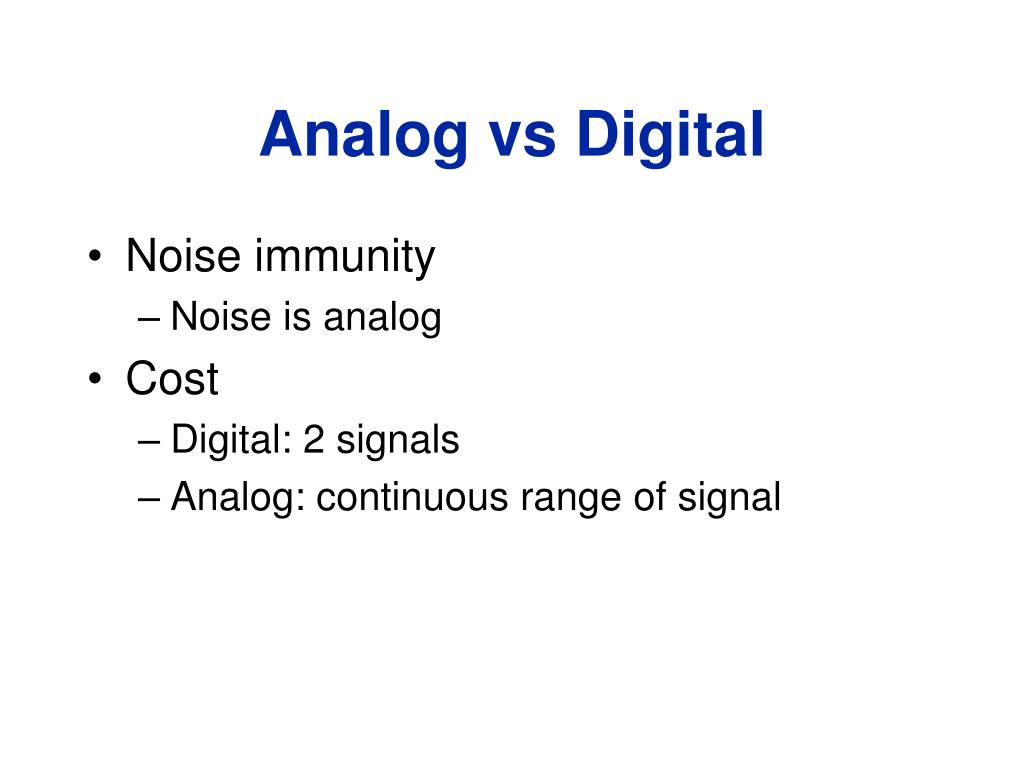 Analog vs Digital

• Noise immunity
– Noise is analog
• Cost
– Digital: 2 signals
– Analog: continuous range of signal